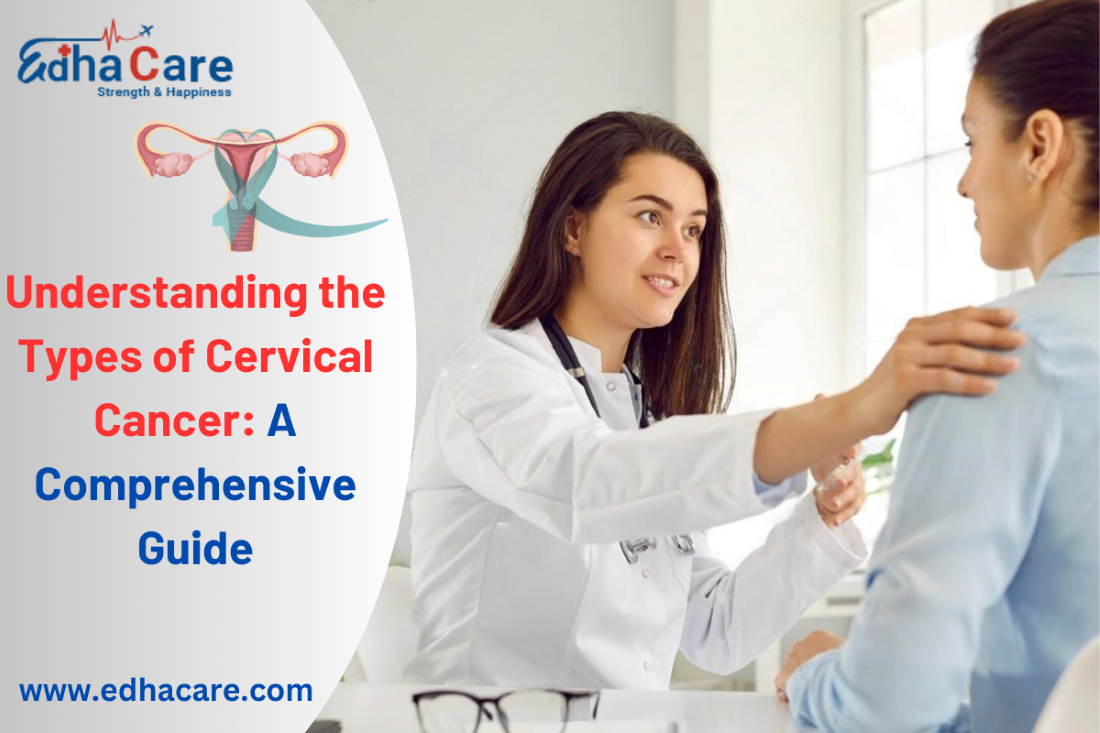 EdhaCare
Strength & Happiness

Understanding the Types of Cervical Cancer: A Comprehensive Guide

www.edhacare.com